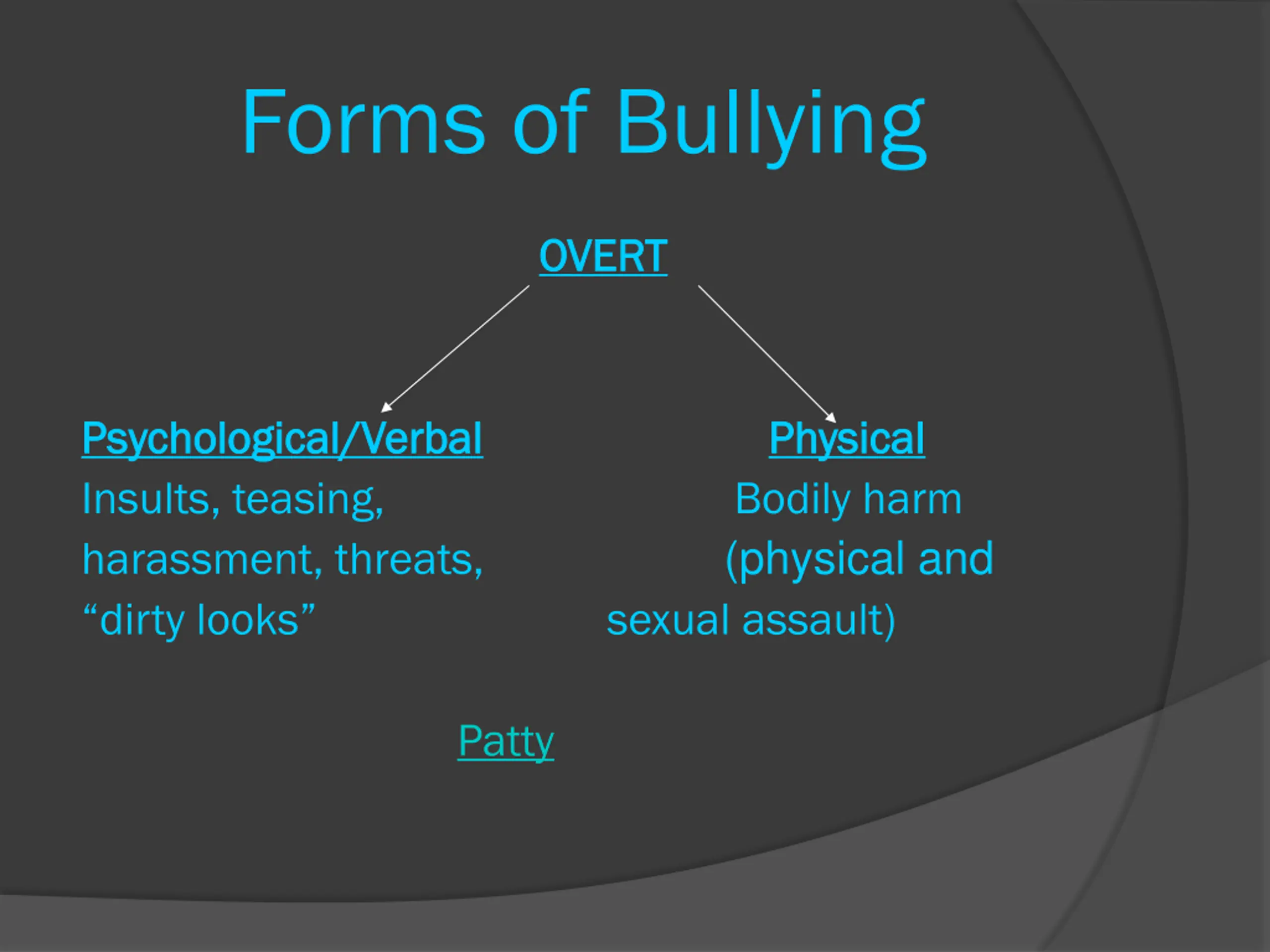 Forms of Bullying

OVERT

Psychological/Verbal
Insults, teasing, harassment, threats, “dirty looks”

Physical
Bodily harm (physical and sexual assault)

Patty